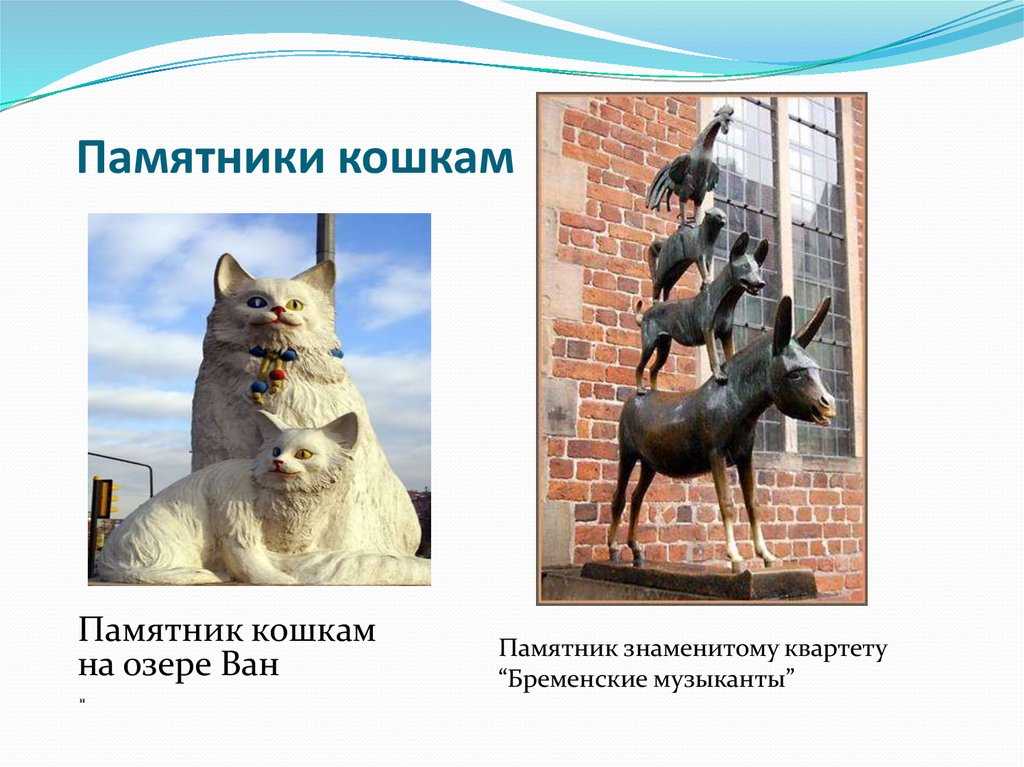 Памятники кошкам

Памятник кошкам на озере Ван
"

Памятник знаменитому квартету “Бременские музыканты”